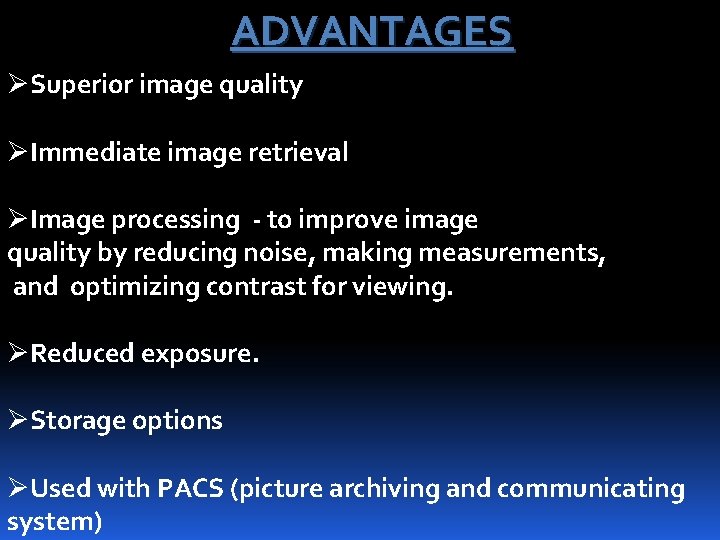 ADVANTAGES

➢Superior image quality

➢Immediate image retrieval

➢Image processing - to improve image quality by reducing noise, making measurements, and optimizing contrast for viewing.

➢Reduced exposure.

➢Storage options

➢Used with PACS (picture archiving and communicating system)